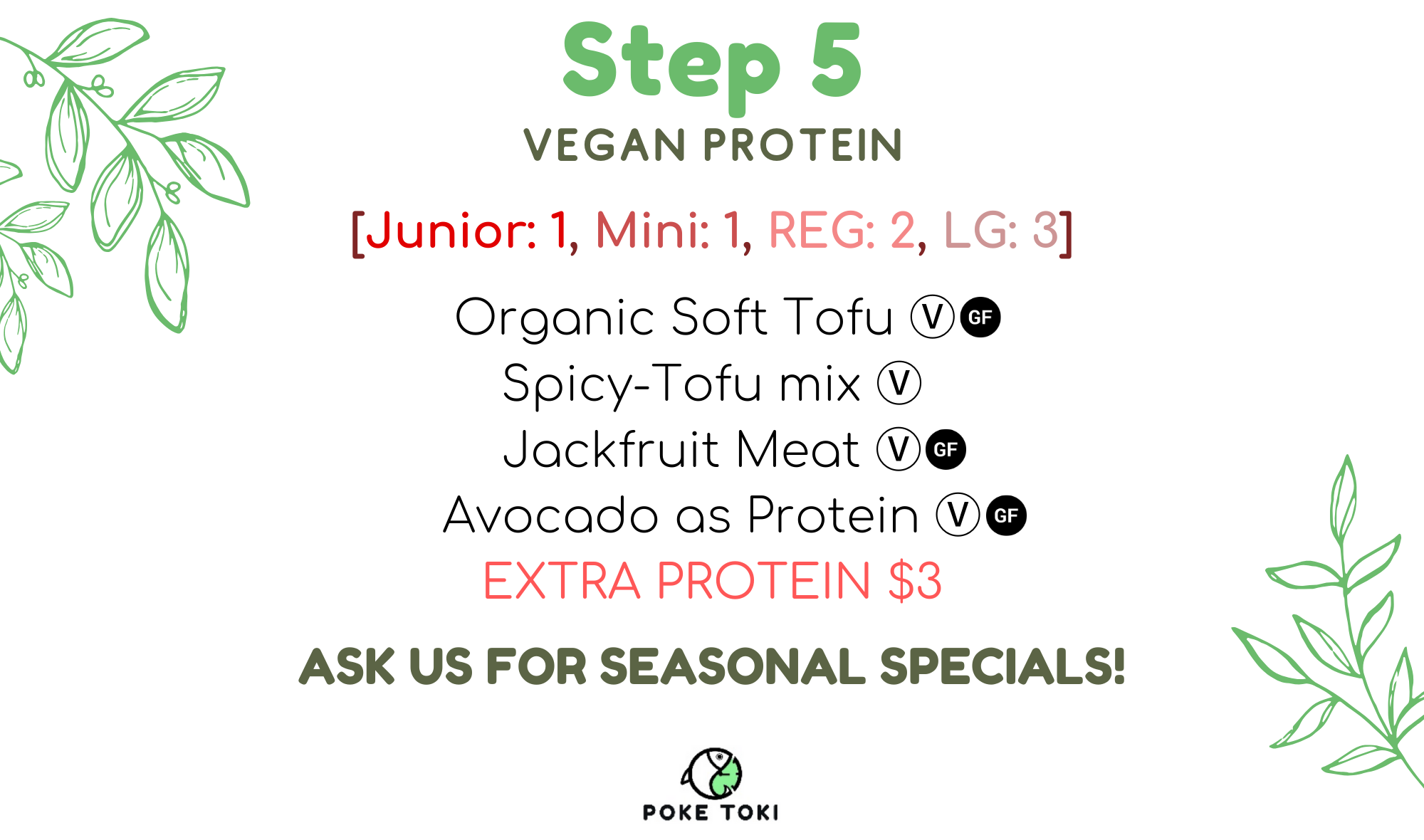 Step 5
VEGAN PROTEIN

[Junior: 1, Mini: 1, REG: 2, LG: 3]

Organic Soft Tofu Ⓥ GF
Spicy-Tofu mix Ⓥ
Jackfruit Meat Ⓥ GF
Avocado as Protein Ⓥ GF
EXTRA PROTEIN $3

ASK US FOR SEASONAL SPECIALS!

POKE TOKI